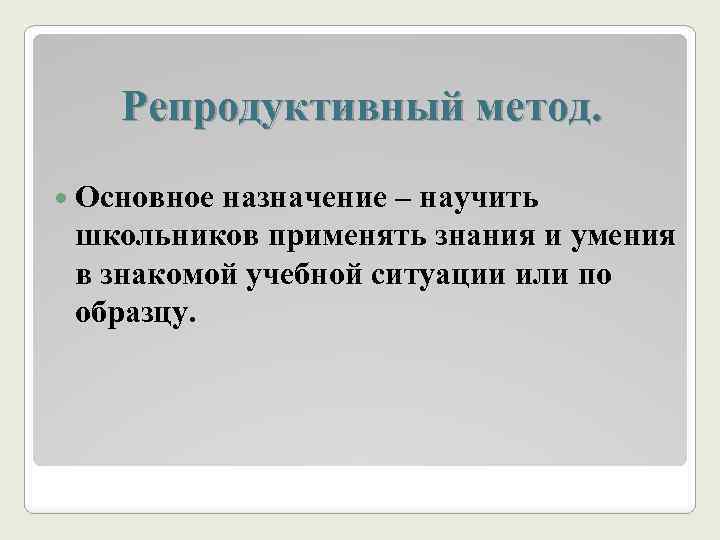 Репродуктивный метод.

Основное назначение – научить школьников применять знания и умения в знакомой учебной ситуации или по образцу.